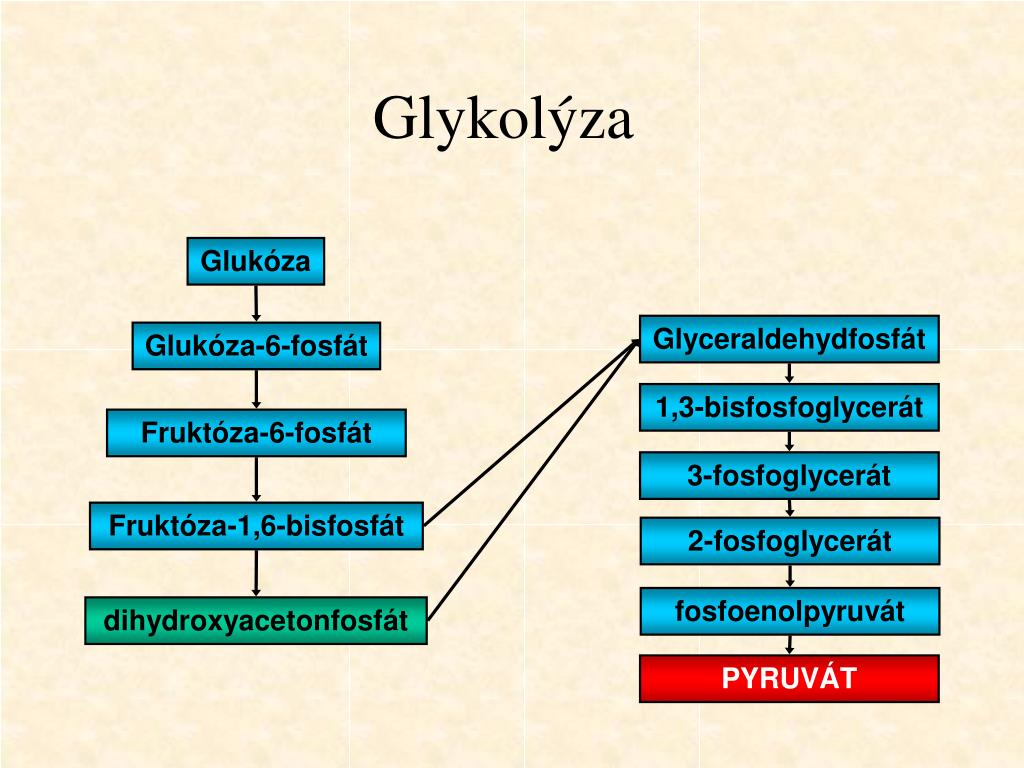 Glykolýza

Glukóza

Glukóza-6-fosfát

Fruktóza-6-fosfát

Fruktóza-1,6-bisfosfát

dihydroxyacetonfosfát

Glyceraldehydfosfát

1,3-bisfosfoglycerát

3-fosfoglycerát

2-fosfoglycerát

fosfoenolpyruvát

PYRUVÁT